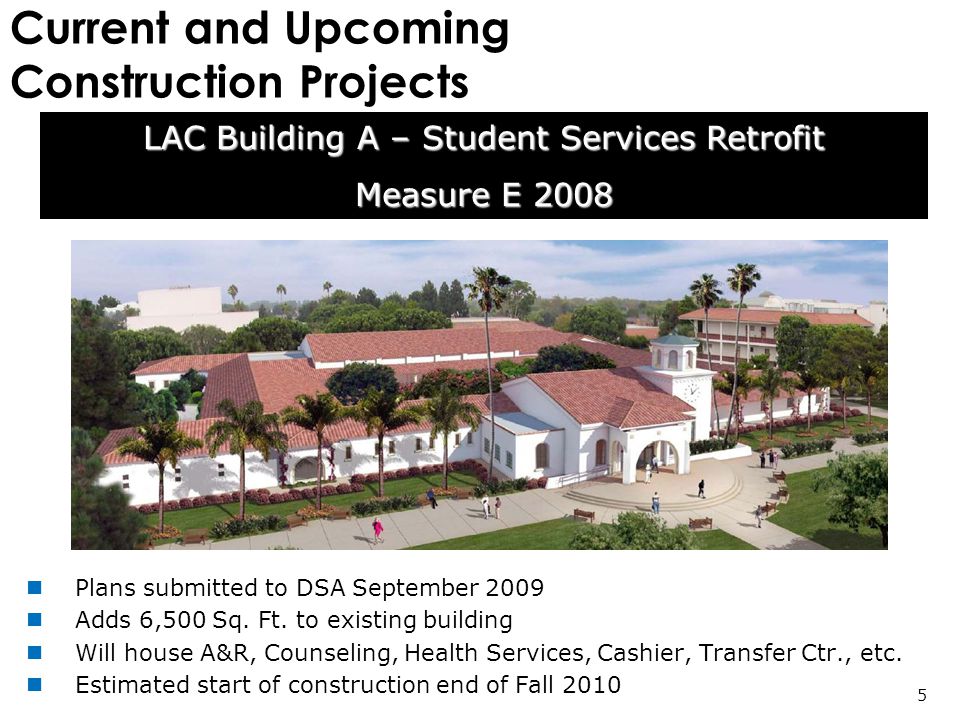 Current and Upcoming Construction Projects

LAC Building A – Student Services Retrofit

Measure E 2008

- Plans submitted to DSA September 2009
- Adds 6,500 Sq. Ft. to existing building
- Will house A&R, Counseling, Health Services, Cashier, Transfer Ctr., etc.
- Estimated start of construction end of Fall 2010

5